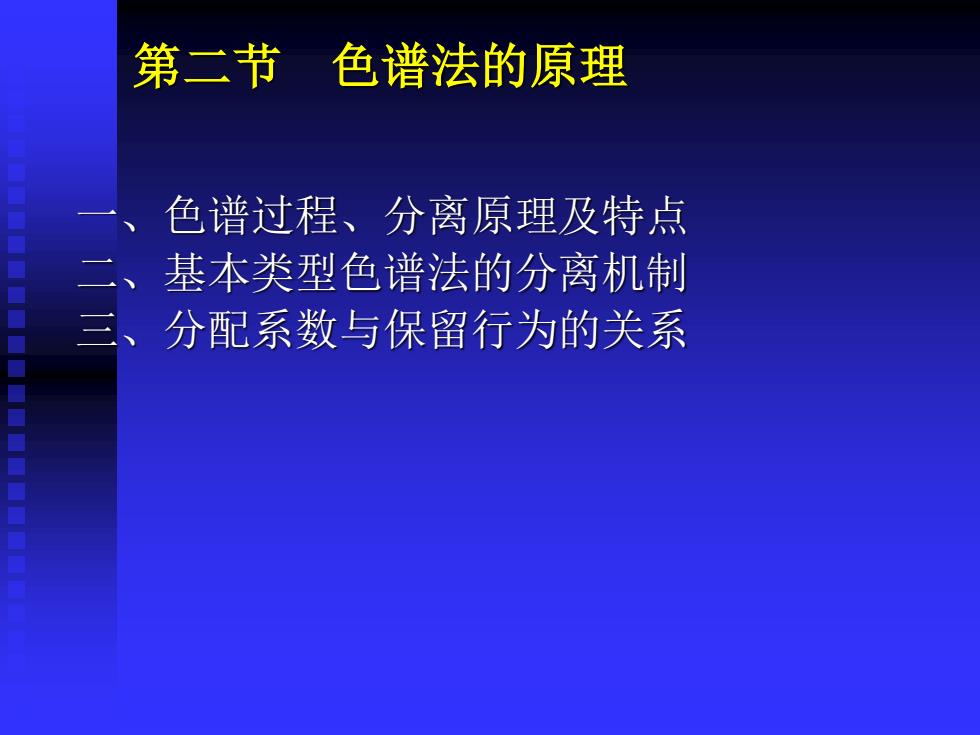 第二节　色谱法的原理

一、色谱过程、分离原理及特点
二、基本类型色谱法的分离机制
三、分配系数与保留行为的关系